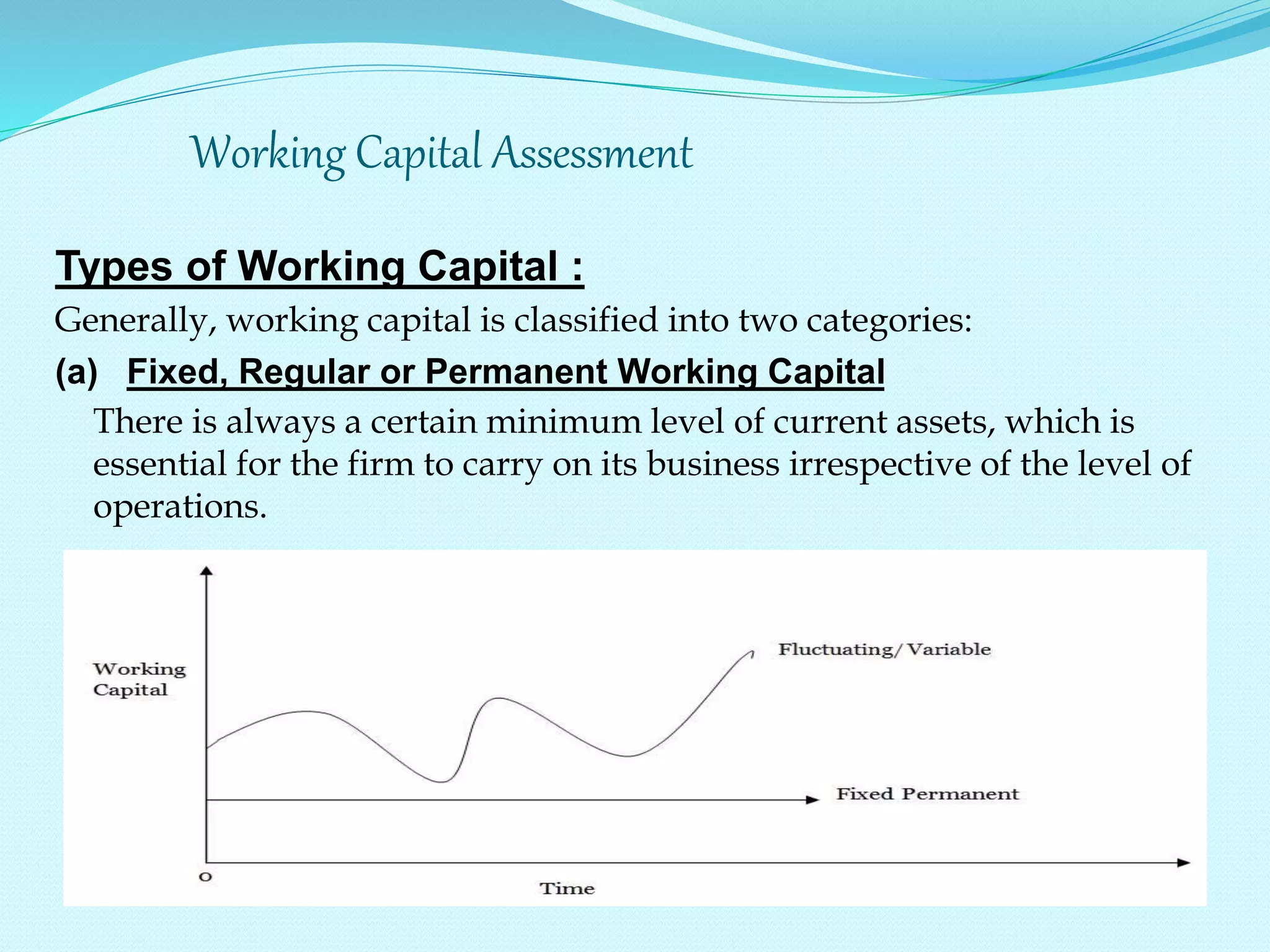 Working Capital Assessment

Types of Working Capital :

Generally, working capital is classified into two categories:

(a) Fixed, Regular or Permanent Working Capital

There is always a certain minimum level of current assets, which is essential for the firm to carry on its business irrespective of the level of operations.

Working Capital

Fluctuating/Variable

Fixed Permanent

O

Time